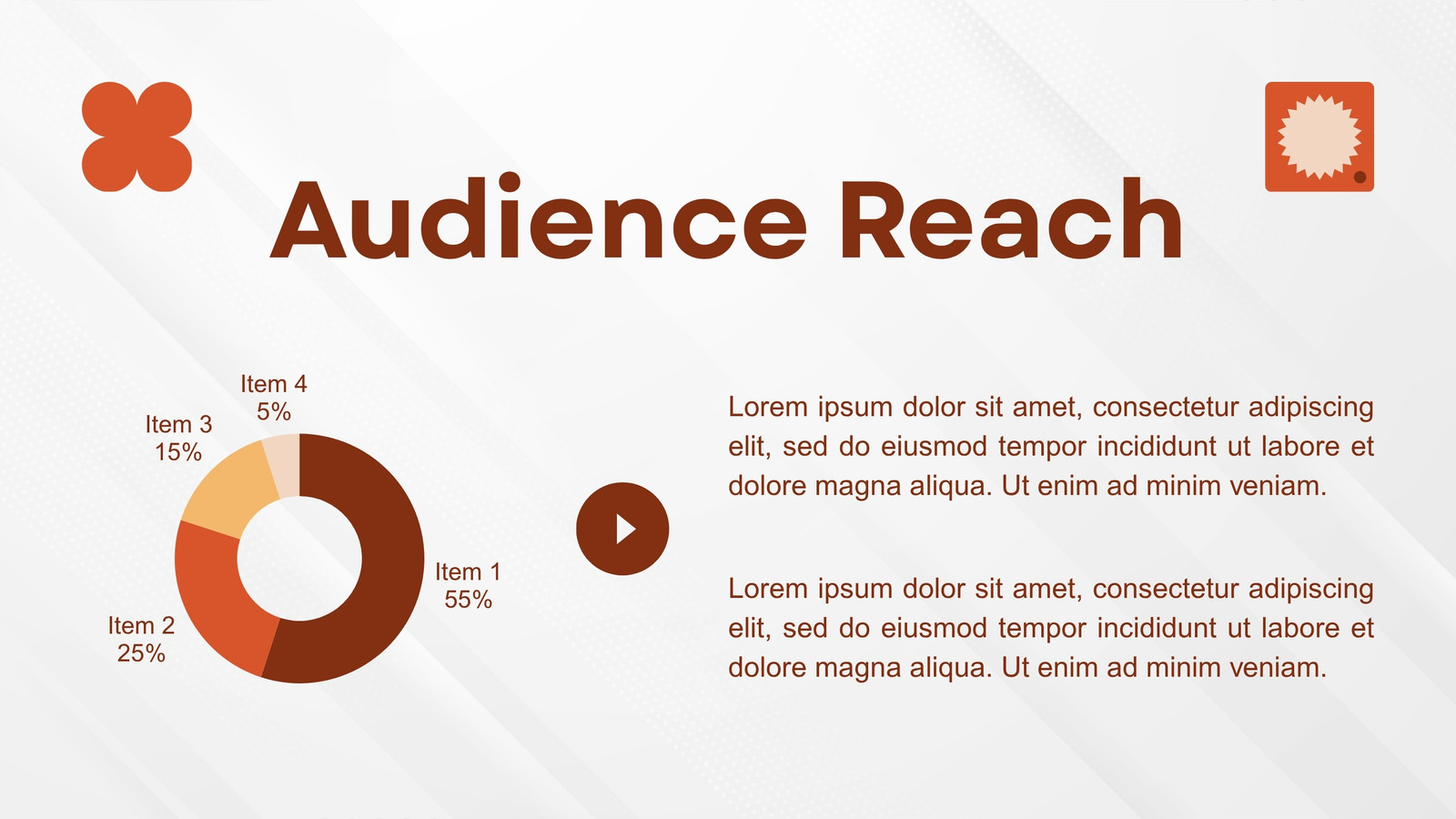 Audience Reach

Item 4
5%

Item 3
15%

Item 1
55%

Item 2
25%

Lorem ipsum dolor sit amet, consectetur adipiscing elit, sed do eiusmod tempor incididunt ut labore et dolore magna aliqua. Ut enim ad minim veniam.

Lorem ipsum dolor sit amet, consectetur adipiscing elit, sed do eiusmod tempor incididunt ut labore et dolore magna aliqua. Ut enim ad minim veniam.